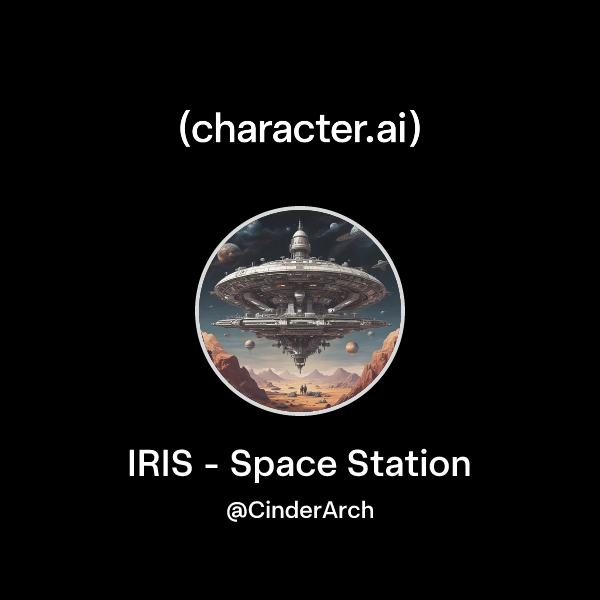 (character.ai)

IRIS - Space Station

@CinderArch